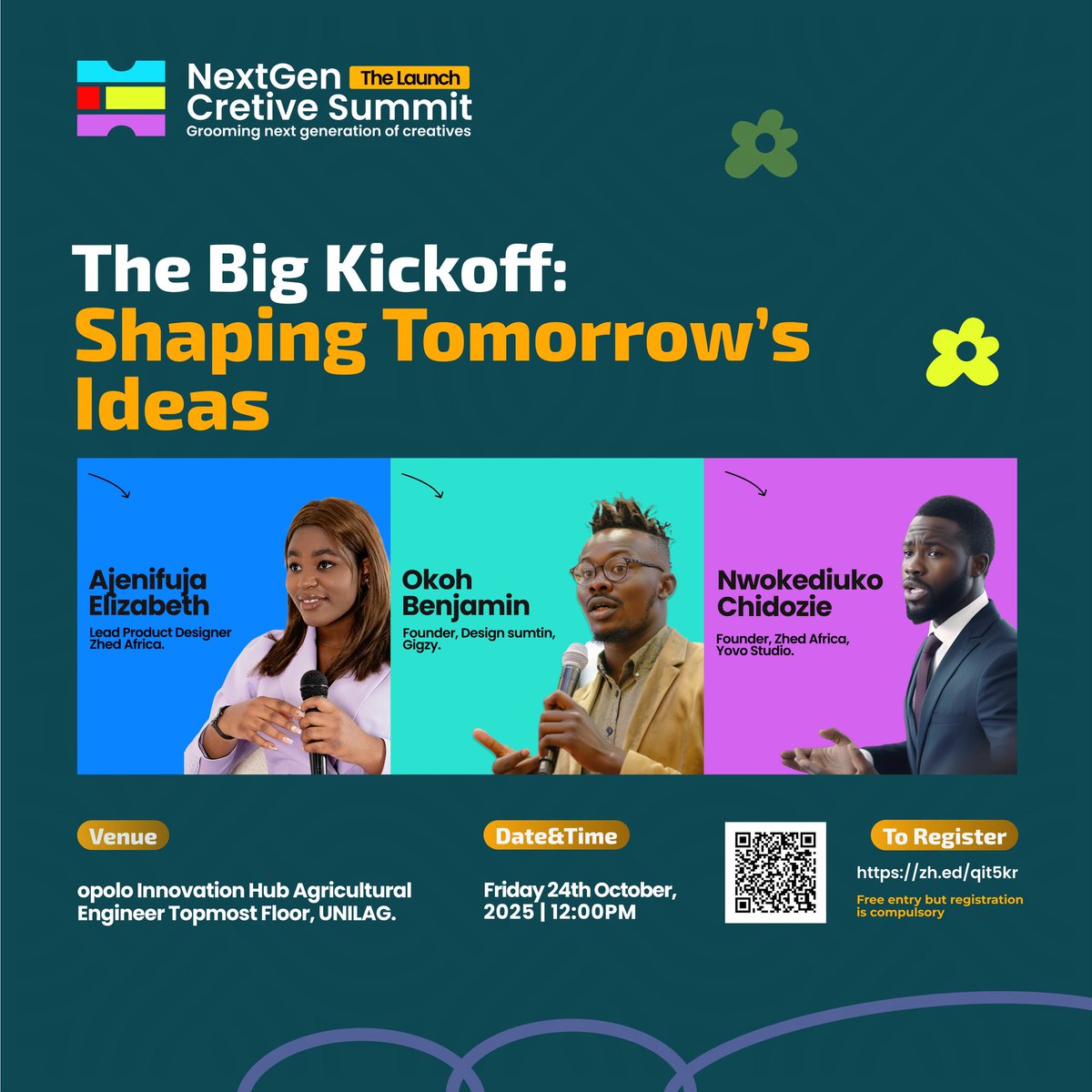 NextGen The Launch
Cretive Summit
Grooming next generation of creatives

The Big Kickoff:
Shaping Tomorrow's Ideas

Ajenifuja Elizabeth
Lead Product Designer Zhed Africa.

Okoh Benjamin
Founder, Design sumtin, Gigzy.

Nwokediuko Chidozie
Founder, Zhed Africa, Yovo Studio.

Venue
opolo Innovation Hub Agricultural Engineer Topmost Floor, UNILAG.

Date&Time
Friday 24th October, 2025 | 12:00PM

To Register
https://zh.ed/qit5kr
Free entry but registration is compulsory